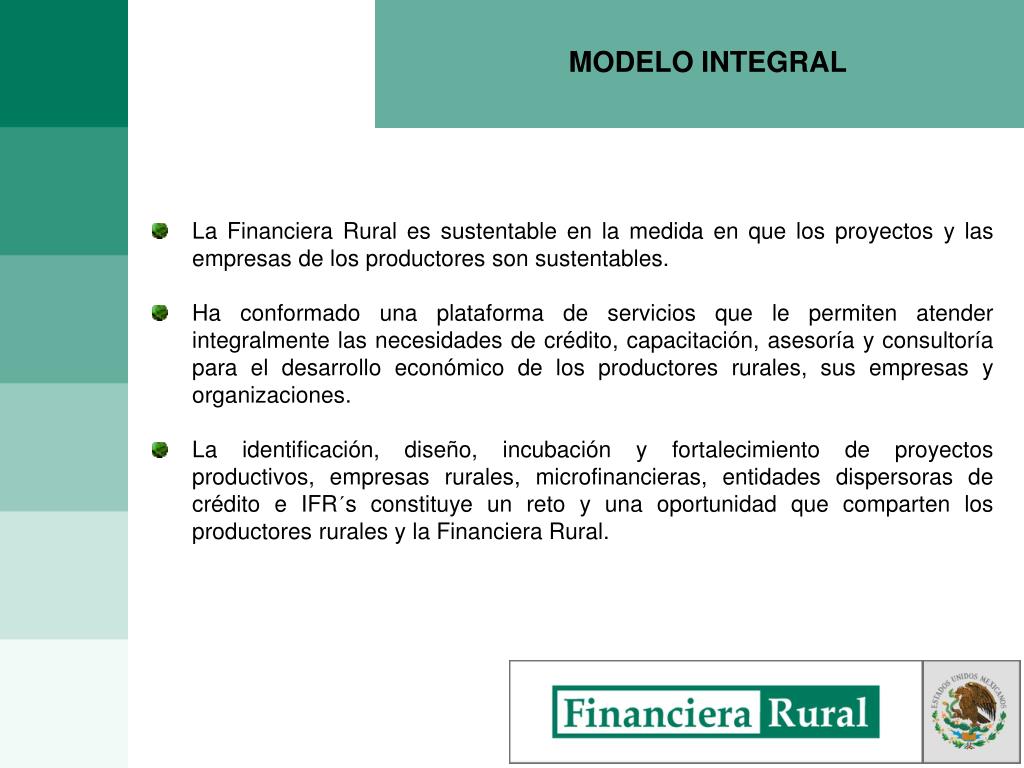 MODELO INTEGRAL

La Financiera Rural es sustentable en la medida en que los proyectos y las empresas de los productores son sustentables.

Ha conformado una plataforma de servicios que le permiten atender integralmente las necesidades de crédito, capacitación, asesoría y consultoría para el desarrollo económico de los productores rurales, sus empresas y organizaciones.

La identificación, diseño, incubación y fortalecimiento de proyectos productivos, empresas rurales, microfinancieras, entidades dispersoras de crédito e IFR´s constituye un reto y una oportunidad que comparten los productores rurales y la Financiera Rural.

Financiera Rural

ESTADOS UNIDOS MEXICANOS